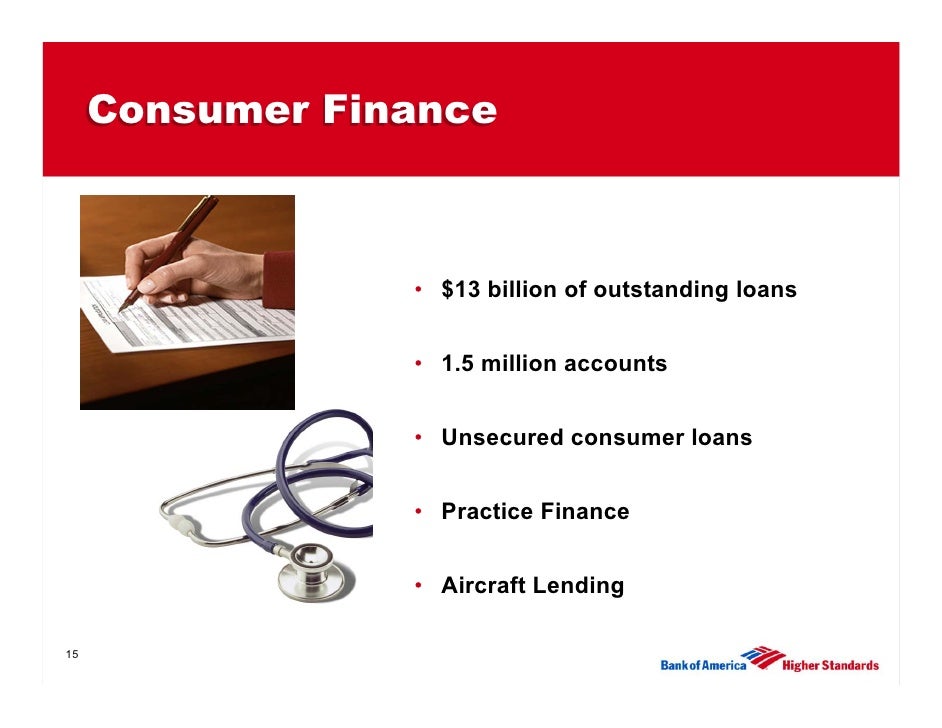 Consumer Finance

• \$13 billion of outstanding loans

• 1.5 million accounts

• Unsecured consumer loans

• Practice Finance

• Aircraft Lending

15

Bank of America Higher Standards